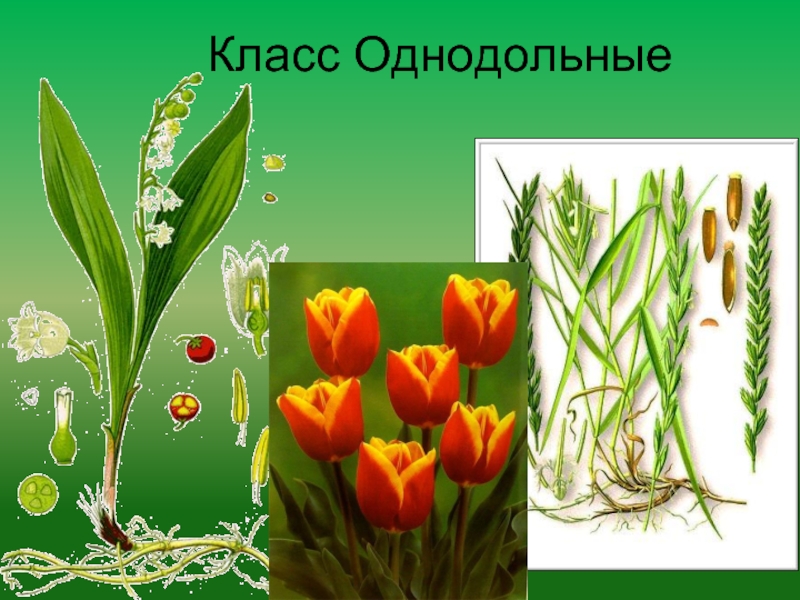 Класс Однодольные